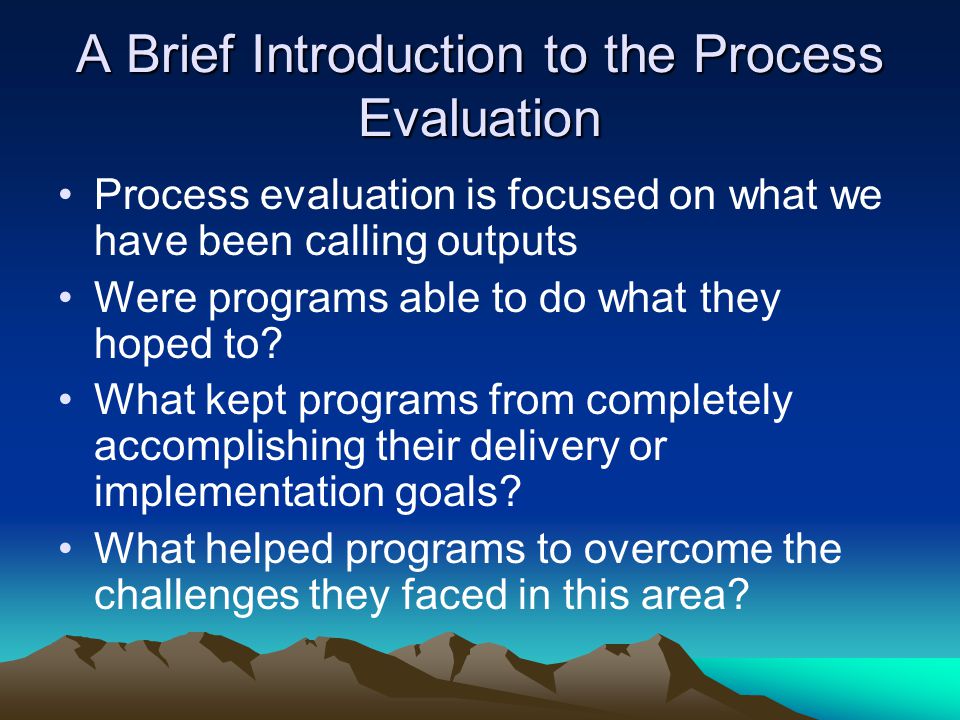 A Brief Introduction to the Process Evaluation

• Process evaluation is focused on what we have been calling outputs
• Were programs able to do what they hoped to?
• What kept programs from completely accomplishing their delivery or implementation goals?
• What helped programs to overcome the challenges they faced in this area?